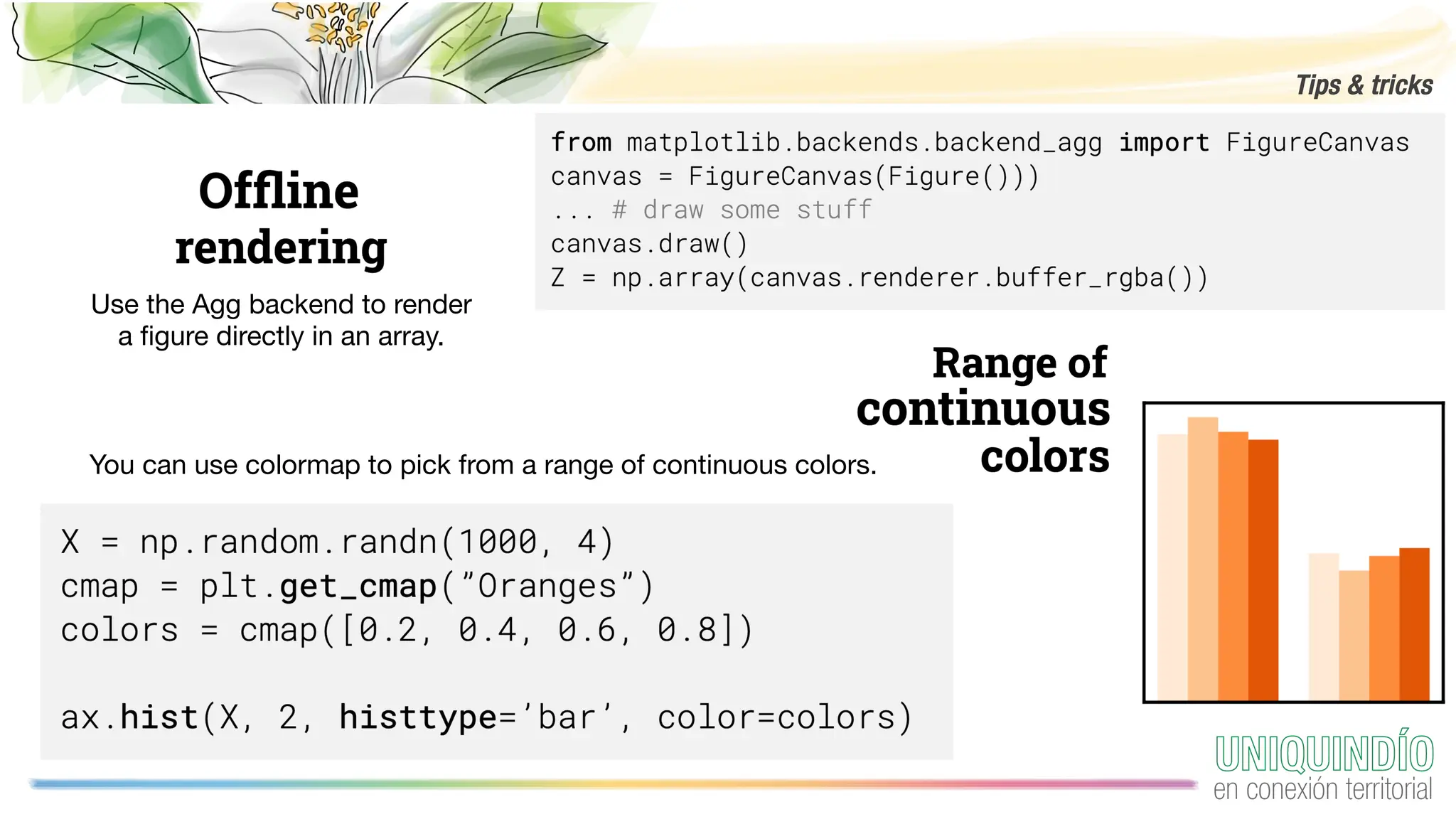 Tips & tricks

Offline rendering

Use the Agg backend to render a figure directly in an array.

from matplotlib.backends.backend_agg import FigureCanvas
canvas = FigureCanvas(Figure()))
... # draw some stuff
canvas.draw()
Z = np.array(canvas.renderer.buffer_rgba())

Range of continuous colors

You can use colormap to pick from a range of continuous colors.

X = np.random.randn(1000, 4)
cmap = plt.get_cmap("Oranges")
colors = cmap([0.2, 0.4, 0.6, 0.8])

ax.hist(X, 2, histtype='bar', color=colors)

UNIQUINDÍO
en conexión territorial